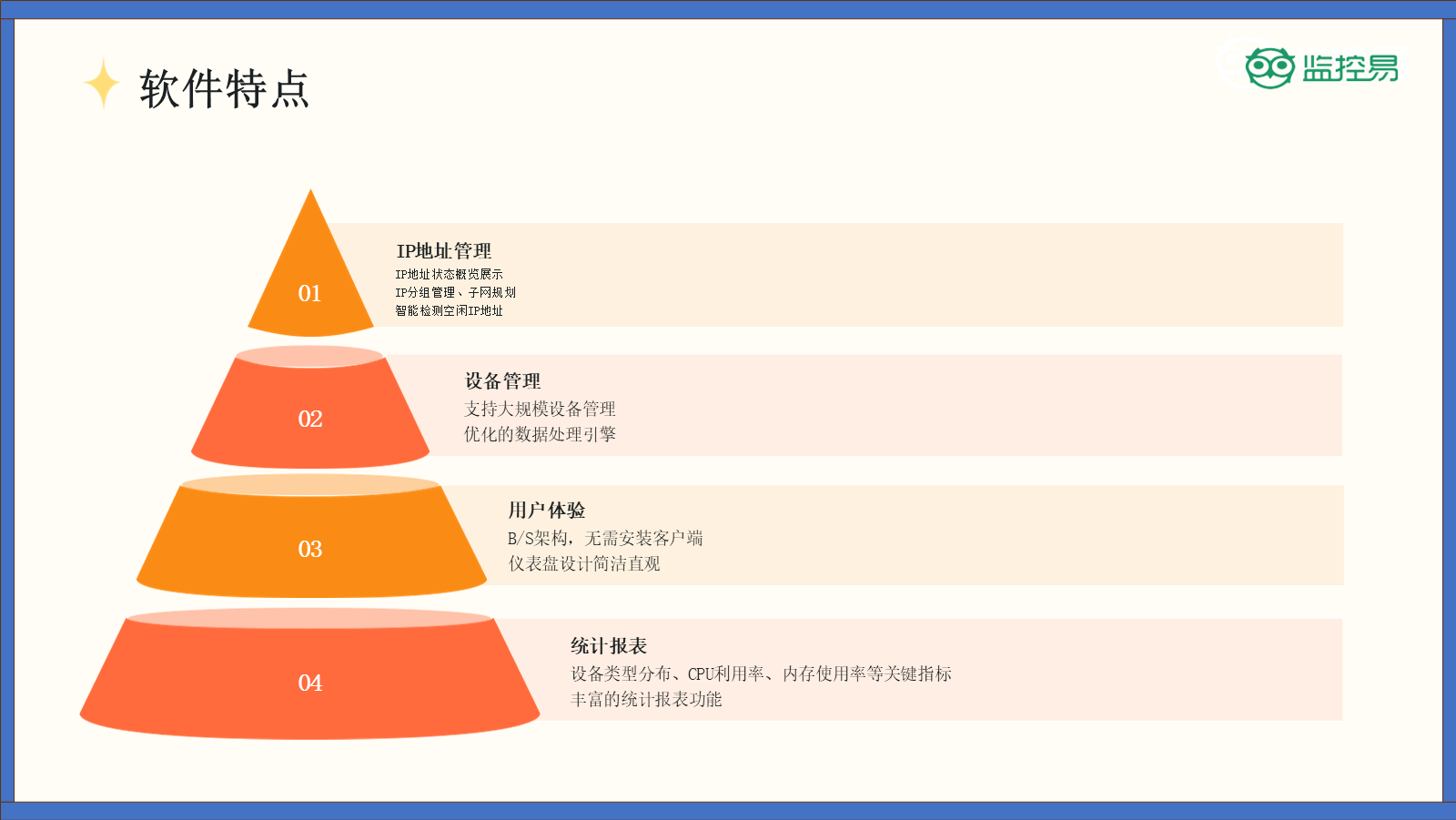 软件特点

监控易

01

IP地址管理
IP地址状态概览展示
IP分组管理、子网规划
智能检测空闲IP地址

02

设备管理
支持大规模设备管理
优化的数据处理引擎

03

用户体验
B/S架构，无需安装客户端
仪表盘设计简洁直观

04

统计报表
设备类型分布、CPU利用率、内存使用率等关键指标
丰富的统计报表功能